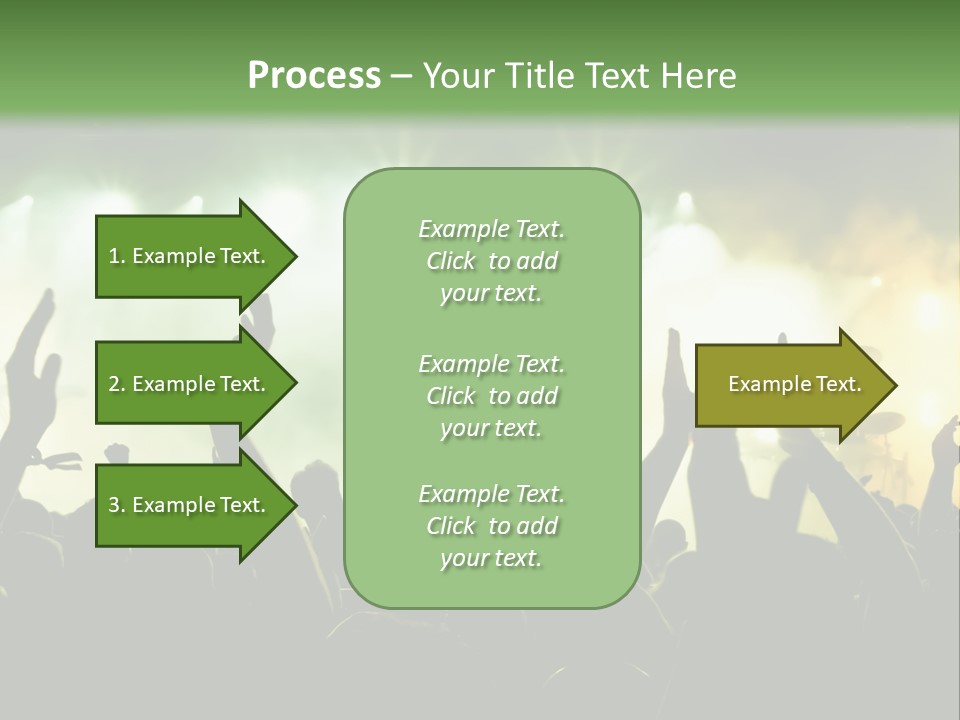 Process – Your Title Text Here

1. Example Text.

2. Example Text.

3. Example Text.

Example Text. Click to add your text.

Example Text. Click to add your text.

Example Text. Click to add your text.

Example Text.